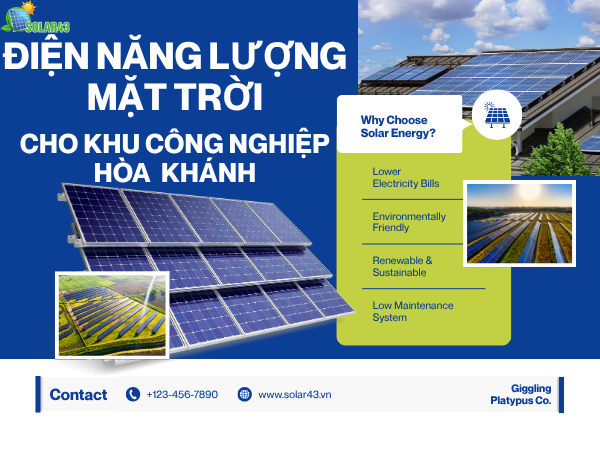 SOLAR43

ĐIỆN NĂNG LƯỢNG MẶT TRỜI

CHO KHU CÔNG NGHIỆP HÒA KHÁNH

Why Choose Solar Energy?

Lower Electricity Bills

Environmentally Friendly

Renewable & Sustainable

Low Maintenance System

Contact

+123-456-7890

www.solar43.vn

Giggling Platypus Co.